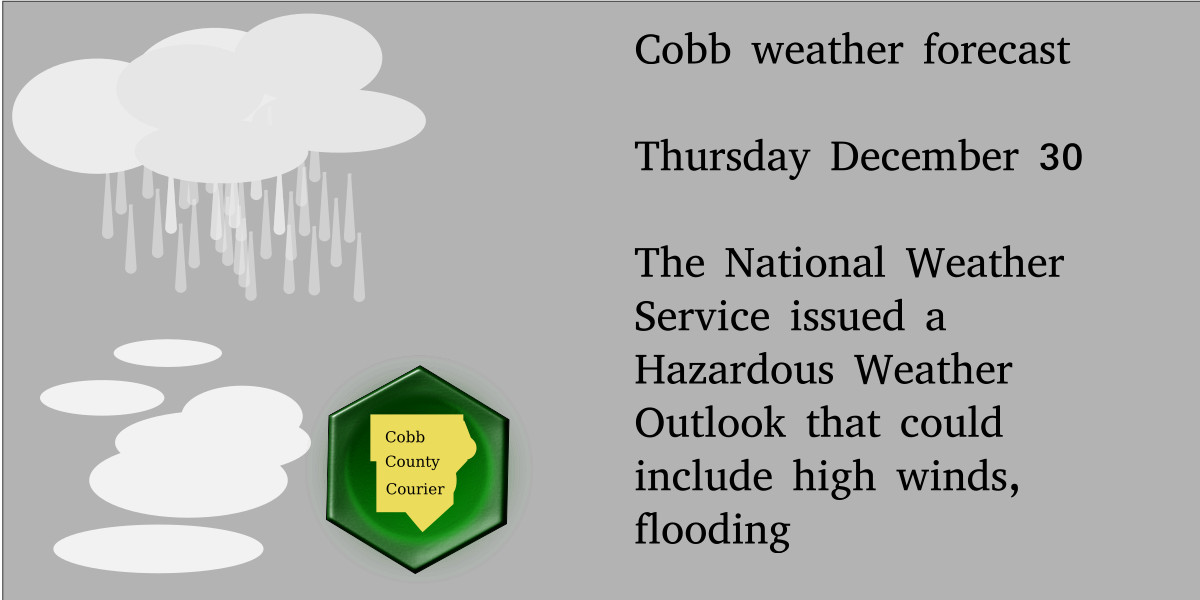 Cobb weather forecast

Thursday December 30

The National Weather Service issued a Hazardous Weather Outlook that could include high winds, flooding

Cobb County Courier